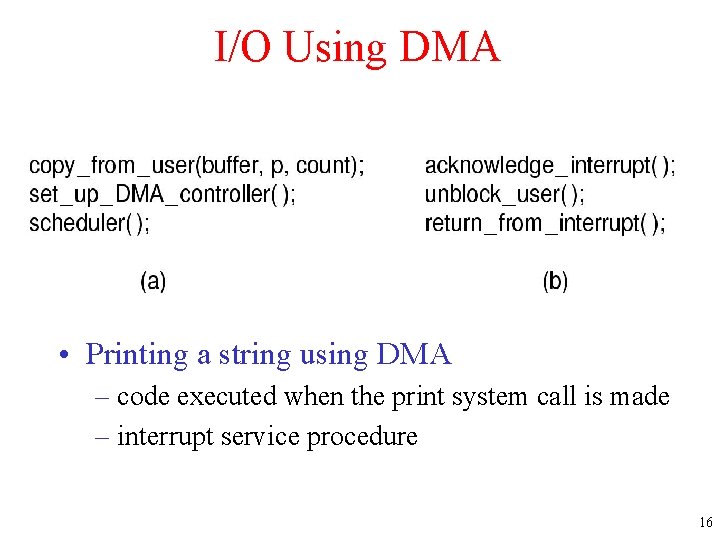 I/O Using DMA

copy_from_user(buffer, p, count);
set_up_DMA_controller( );
scheduler( );

(a)

acknowledge_interrupt( );
unblock_user( );
return_from_interrupt( );

(b)

• Printing a string using DMA
– code executed when the print system call is made
– interrupt service procedure

16